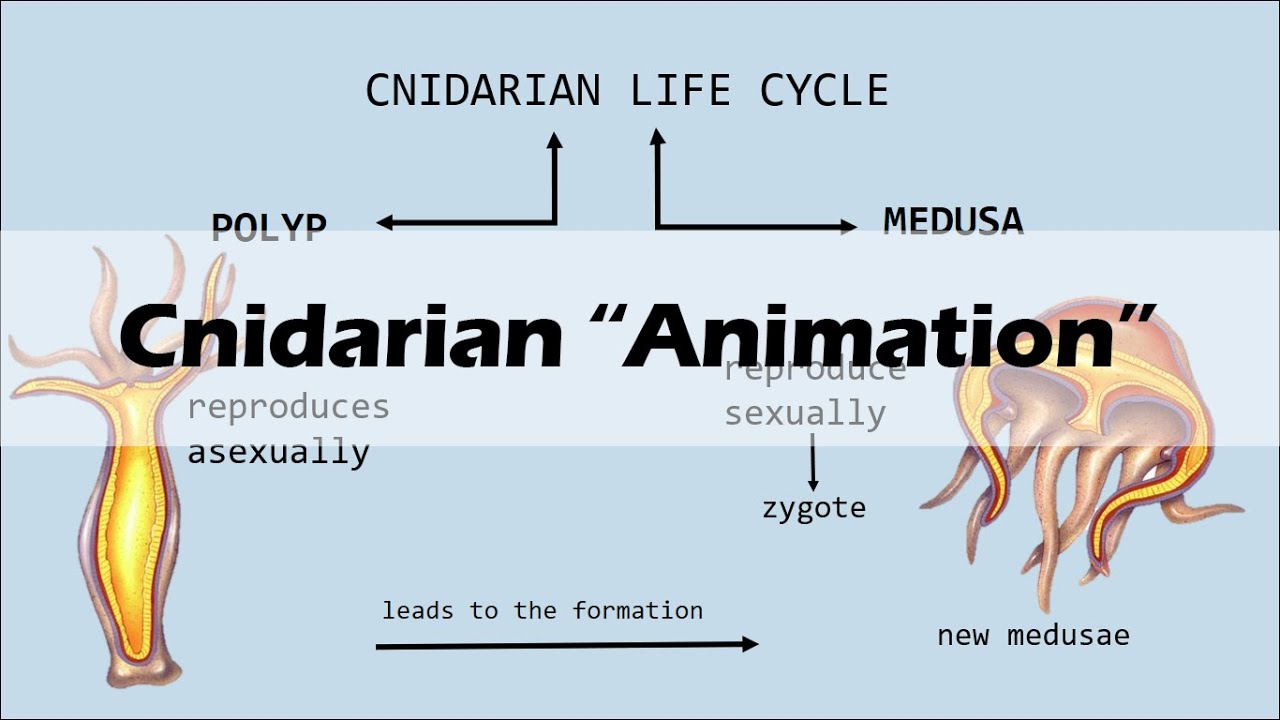 CNIDARIAN LIFE CYCLE

POLYP

MEDUSA

Cnidarian “Animation”

reproduces asexually

reproduce sexually

zygote

leads to the formation

new medusae